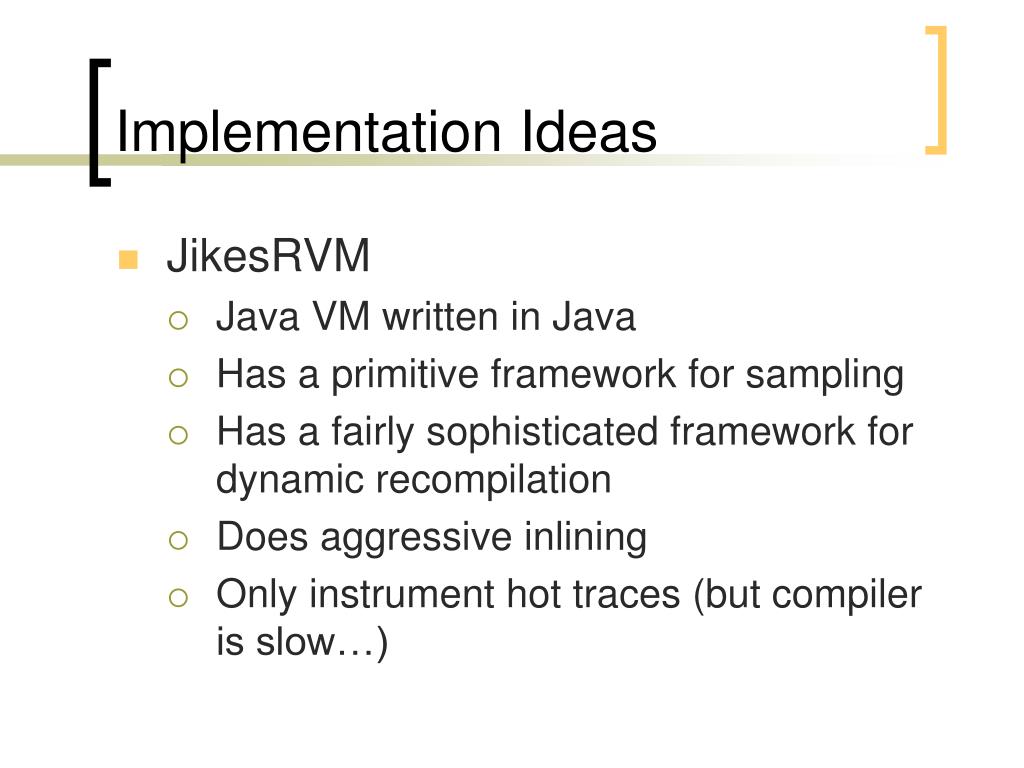 Implementation Ideas

JikesRVM

Java VM written in Java

Has a primitive framework for sampling

Has a fairly sophisticated framework for dynamic recompilation

Does aggressive inlining

Only instrument hot traces (but compiler is slow…)